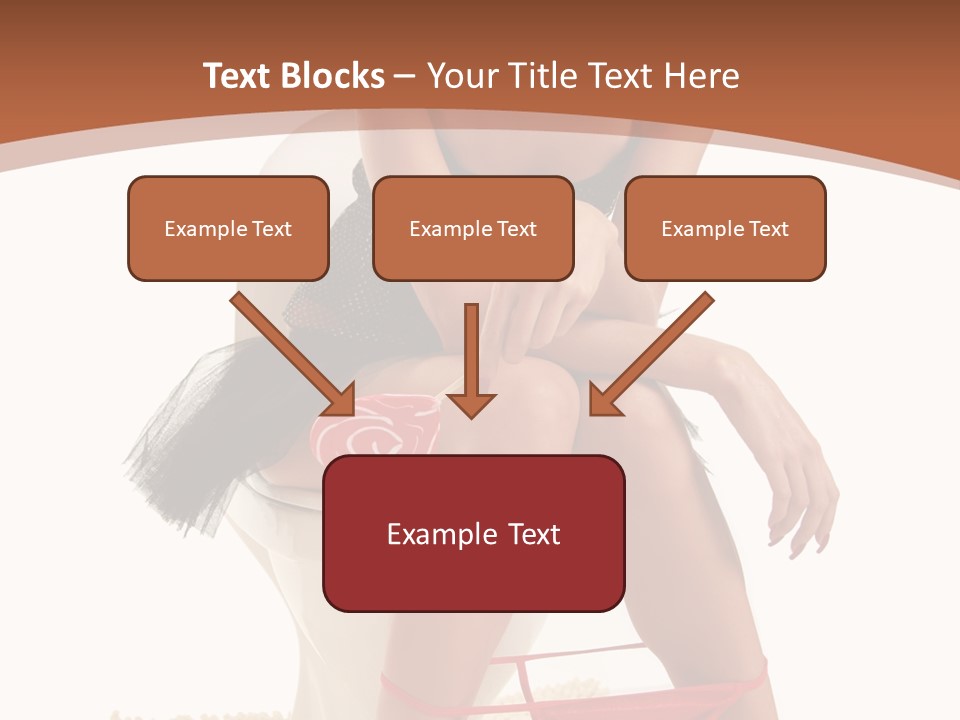 Text Blocks – Your Title Text Here

Example Text

Example Text

Example Text

Example Text